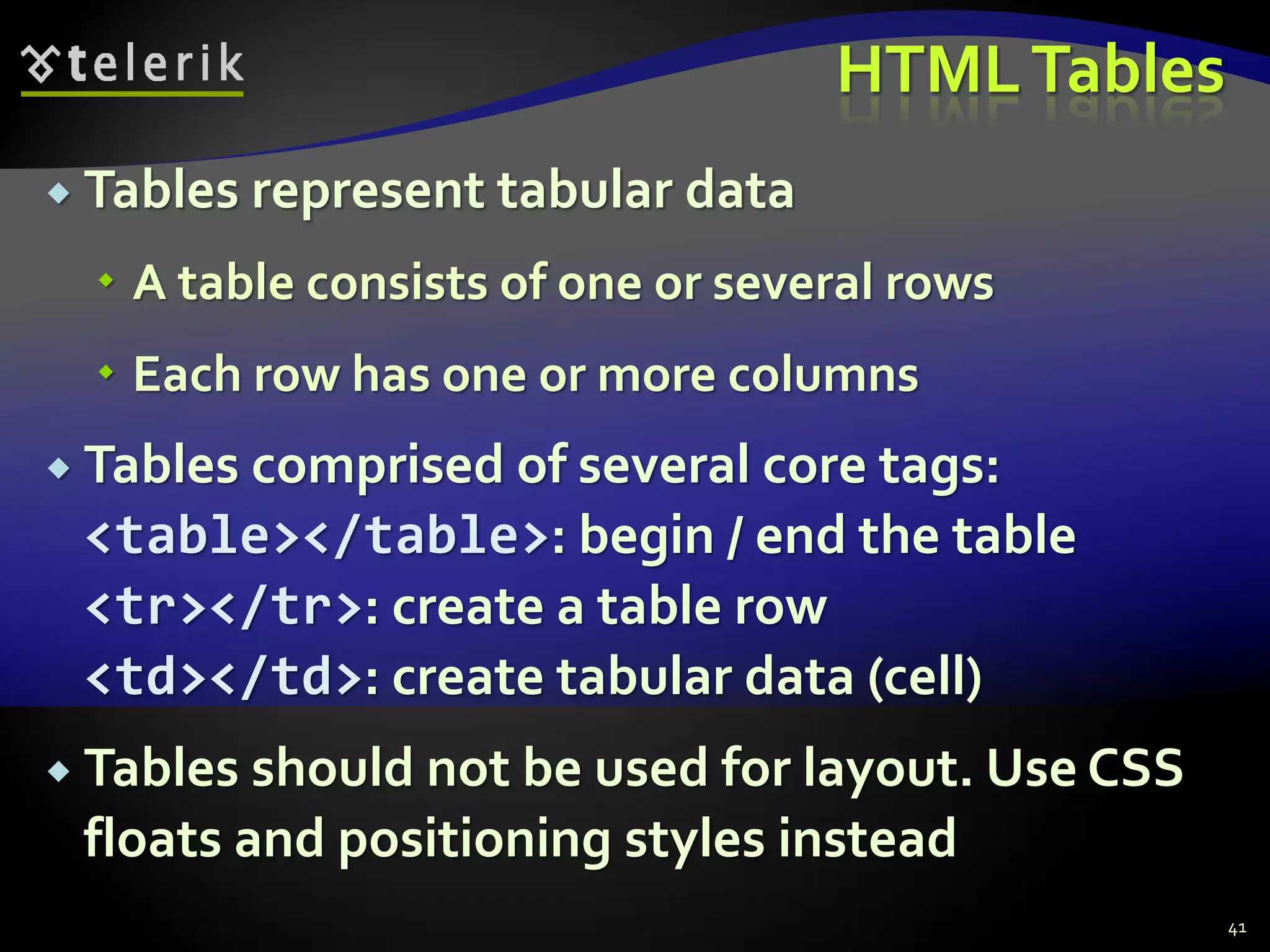 telerik

HTML Tables

Tables represent tabular data

A table consists of one or several rows

Each row has one or more columns

Tables comprised of several core tags:
<table></table>: begin / end the table
<tr></tr>: create a table row
<td></td>: create tabular data (cell)

Tables should not be used for layout. Use CSS floats and positioning styles instead

41